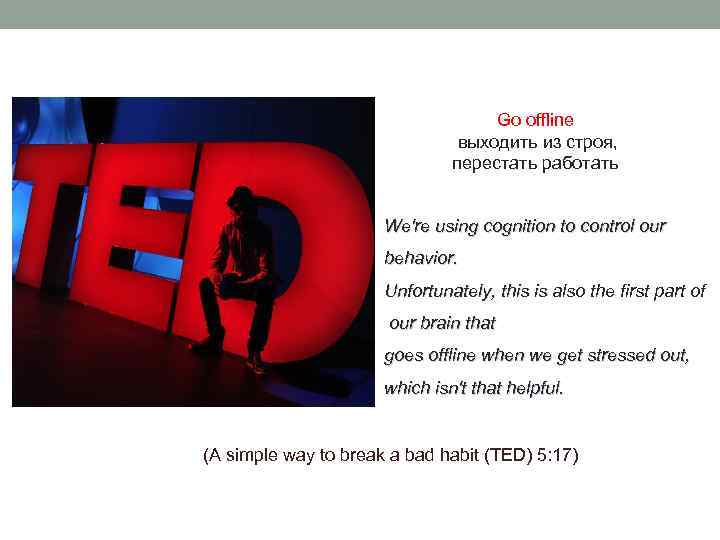 TED

Go offline
выходить из строя,
перестать работать

We're using cognition to control our behavior.
Unfortunately, this is also the first part of our brain that
goes offline when we get stressed out,
which isn't that helpful.

(A simple way to break a bad habit (TED) 5:17)